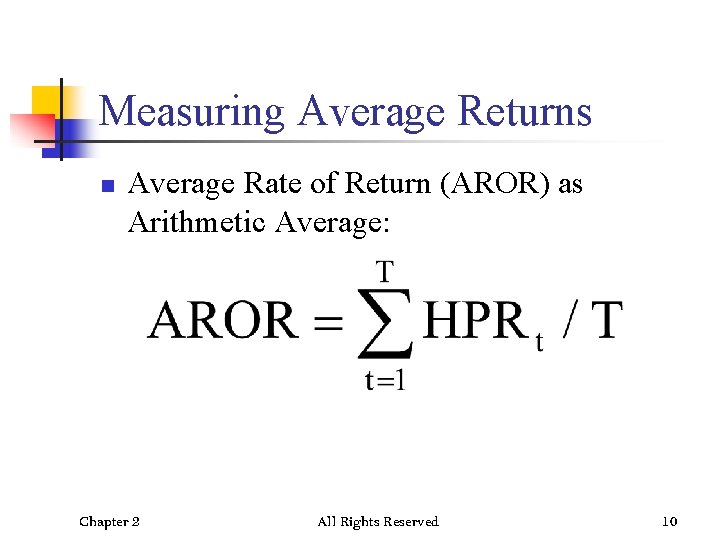 Measuring Average Returns

Average Rate of Return (AROR) as Arithmetic Average:

$AROR = \sum_{t=1}^{T} HPR_t / T$

Chapter 2

All Rights Reserved

10